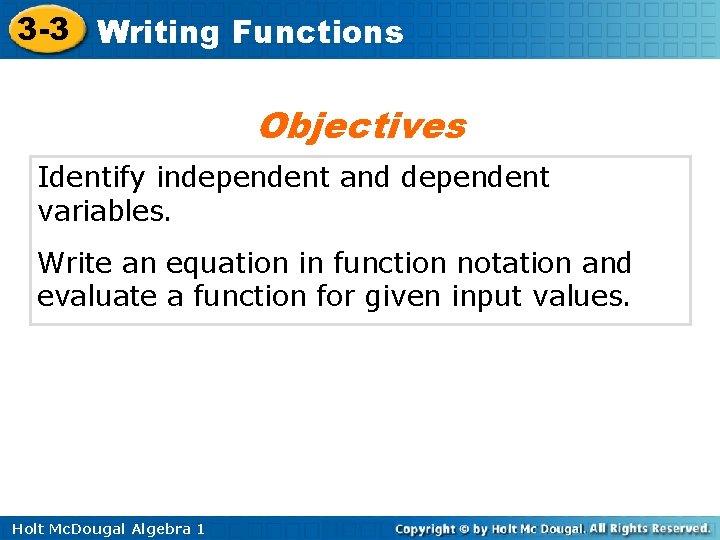 3-3 Writing Functions

Objectives

Identify independent and dependent variables.

Write an equation in function notation and evaluate a function for given input values.

Holt McDougal Algebra 1

Copyright © by Holt Mc Dougal. All Rights Reserved.